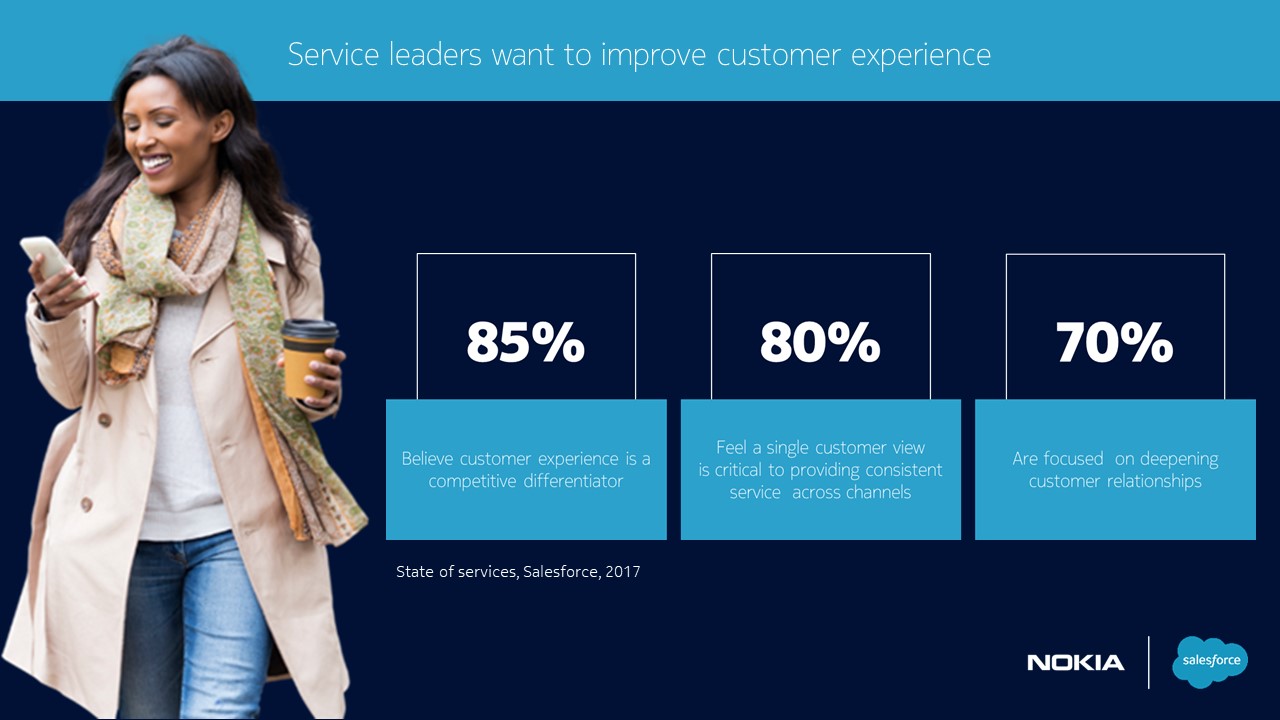 Service leaders want to improve customer experience

85%

Believe customer experience is a competitive differentiator

80%

Feel a single customer view is critical to providing consistent service across channels

70%

Are focused on deepening customer relationships

State of services, Salesforce, 2017

NOKIA

salesforce